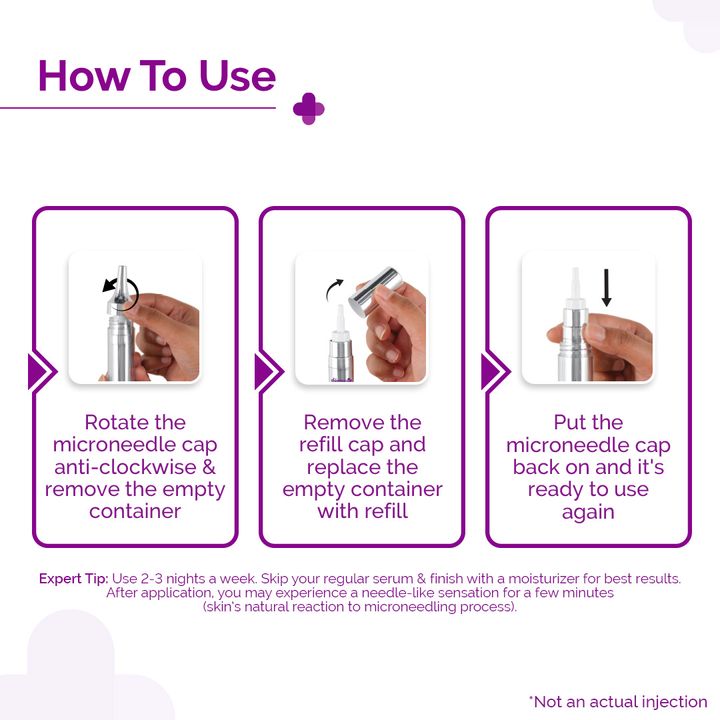 How To Use

Rotate the microneedle cap anti-clockwise & remove the empty container

Remove the refill cap and replace the empty container with refill

Put the microneedle cap back on and it's ready to use again

Expert Tip: Use 2-3 nights a week. Skip your regular serum & finish with a moisturizer for best results. After application, you may experience a needle-like sensation for a few minutes (skin's natural reaction to microneedling process).

*Not an actual injection